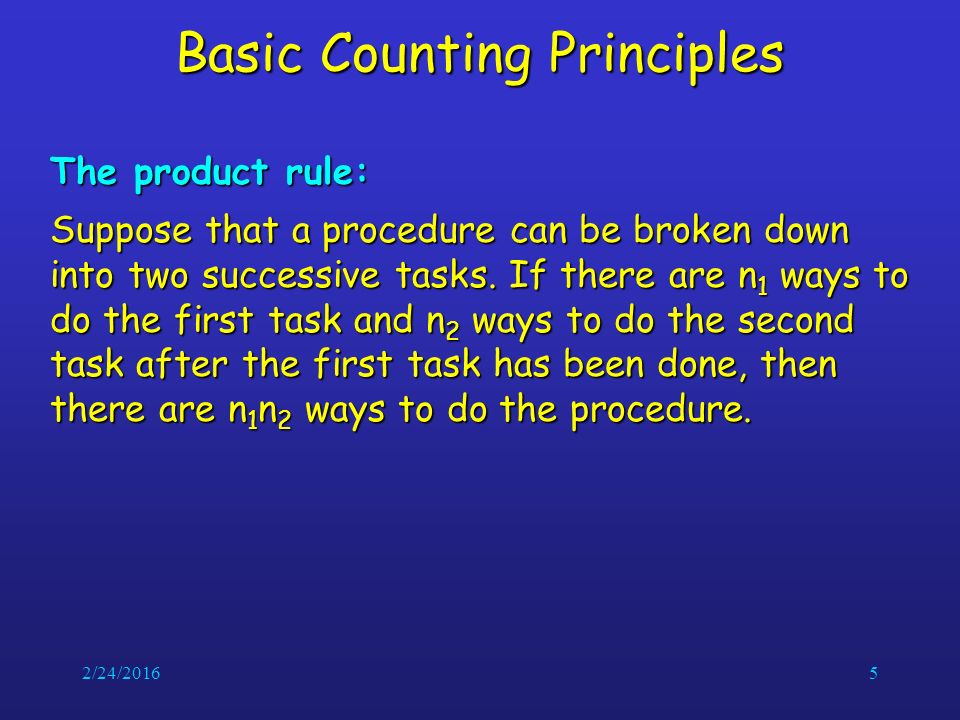 Basic Counting Principles

The product rule:

Suppose that a procedure can be broken down into two successive tasks. If there are $n_1$ ways to do the first task and $n_2$ ways to do the second task after the first task has been done, then there are $n_1n_2$ ways to do the procedure.

2/24/2016

5